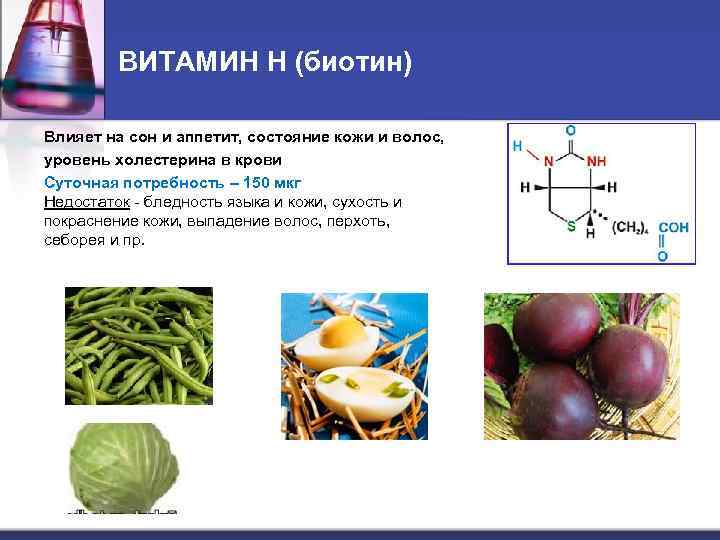 ВИТАМИН Н (биотин)

Влияет на сон и аппетит, состояние кожи и волос, уровень холестерина в крови

Суточная потребность – 150 мкг

Недостаток - бледность языка и кожи, сухость и покраснение кожи, выпадение волос, перхоть, себорея и пр.

O
H N NH
H H
S H $(CH_2)_4$ COH
O